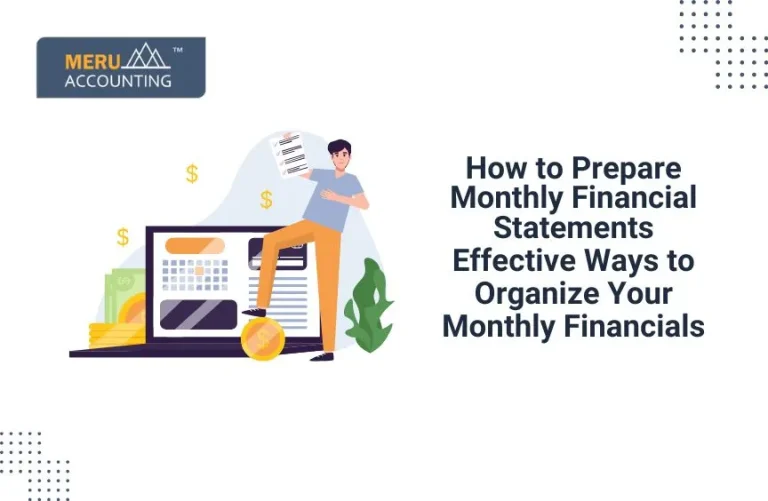 MERU ACCOUNTING ™

$ $ $

How to Prepare Monthly Financial Statements Effective Ways to Organize Your Monthly Financials